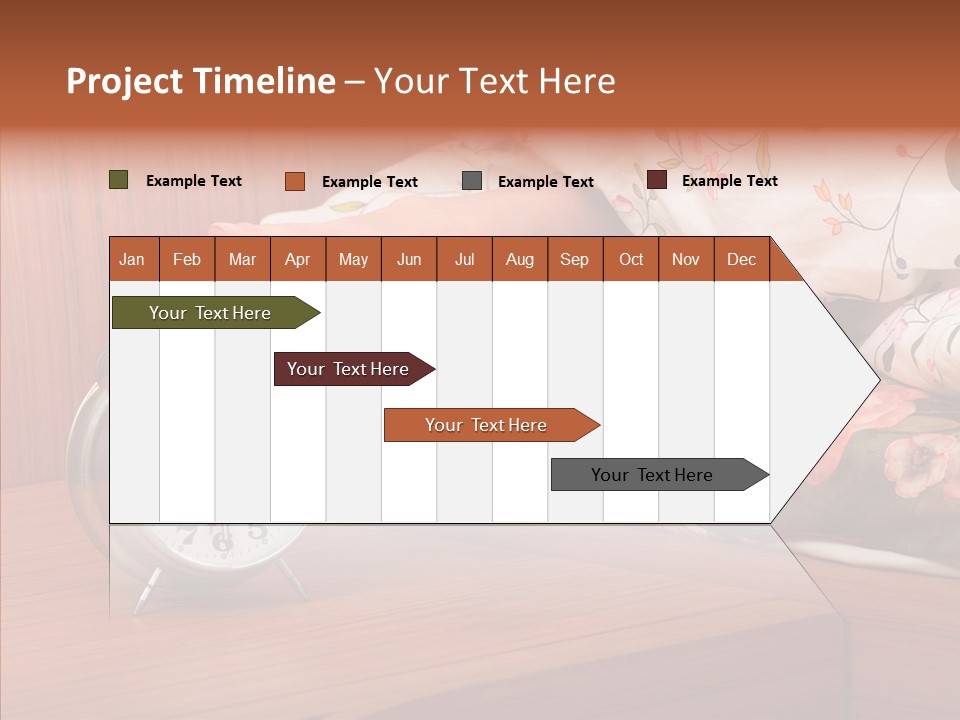 Project Timeline – Your Text Here

Example Text
Example Text
Example Text
Example Text

| Jan | Feb | Mar | Apr | May | Jun | Jul | Aug | Sep | Oct | Nov | Dec |
|---|---|---|---|---|---|---|---|---|---|---|---|

Your Text Here
Your Text Here
Your Text Here
Your Text Here